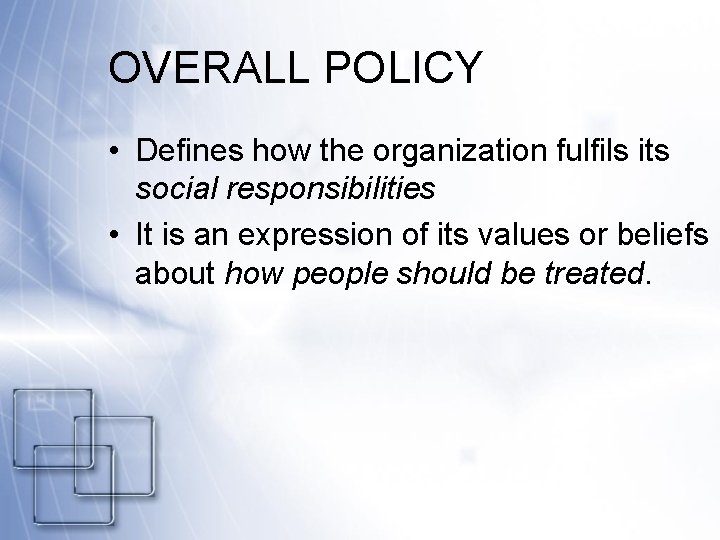 OVERALL POLICY

• Defines how the organization fulfils its social responsibilities

• It is an expression of its values or beliefs about how people should be treated.